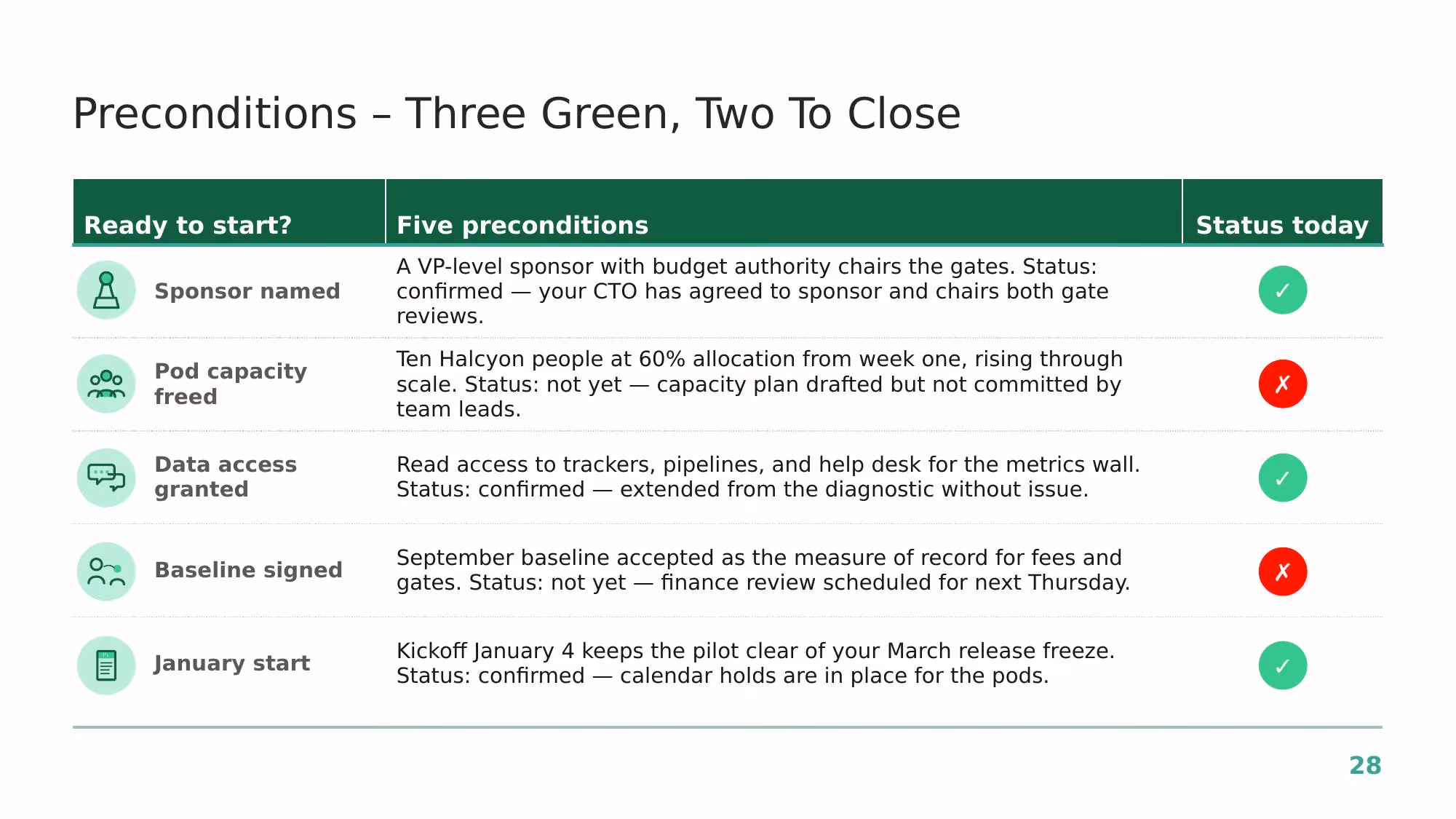 Preconditions – Three Green, Two To Close

| Ready to start? | Five preconditions | Status today |
|---|---|---|
| Sponsor named | A VP-level sponsor with budget authority chairs the gates. Status: confirmed — your CTO has agreed to sponsor and chairs both gate reviews. | ✓ |
| Pod capacity freed | Ten Halcyon people at 60% allocation from week one, rising through scale. Status: not yet — capacity plan drafted but not committed by team leads. | ✗ |
| Data access granted | Read access to trackers, pipelines, and help desk for the metrics wall. Status: confirmed — extended from the diagnostic without issue. | ✓ |
| Baseline signed | September baseline accepted as the measure of record for fees and gates. Status: not yet — finance review scheduled for next Thursday. | ✗ |
| January start | Kickoff January 4 keeps the pilot clear of your March release freeze. Status: confirmed — calendar holds are in place for the pods. | ✓ |

28